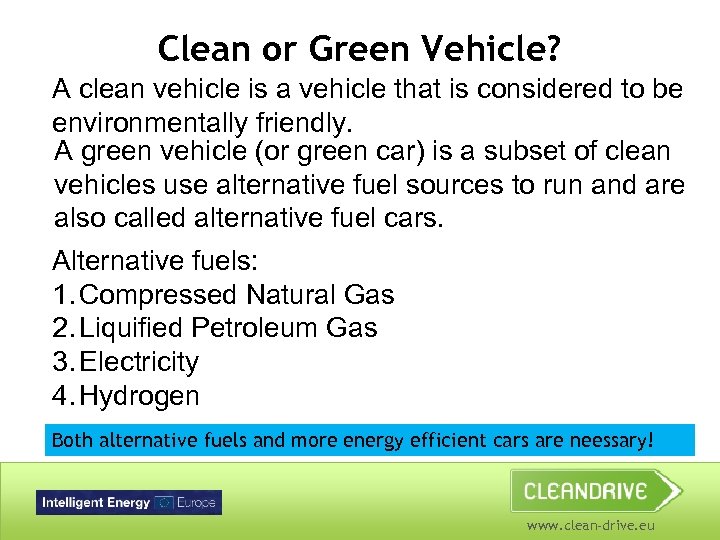 Clean or Green Vehicle?

A clean vehicle is a vehicle that is considered to be environmentally friendly.

A green vehicle (or green car) is a subset of clean vehicles use alternative fuel sources to run and are also called alternative fuel cars.

Alternative fuels:
1. Compressed Natural Gas
2. Liquified Petroleum Gas
3. Electricity
4. Hydrogen

Both alternative fuels and more energy efficient cars are neessary!

Intelligent Energy Europe

CLEANDRIVE

www.clean-drive.eu